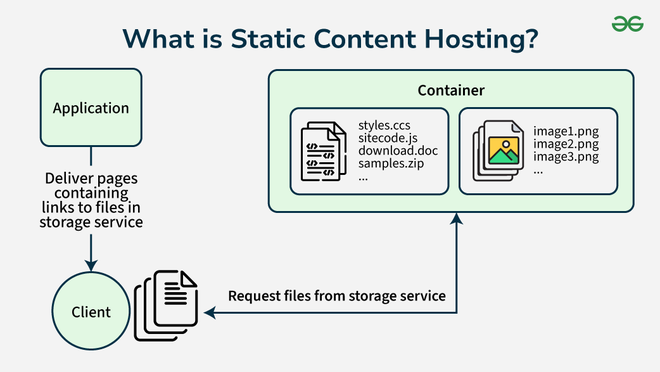 What is Static Content Hosting?

Application

Deliver pages containing links to files in storage service

Client

Container

styles.ccs
sitecode.js
download.doc
samples.zip
...

image1.png
image2.png
image3.png
...

Request files from storage service